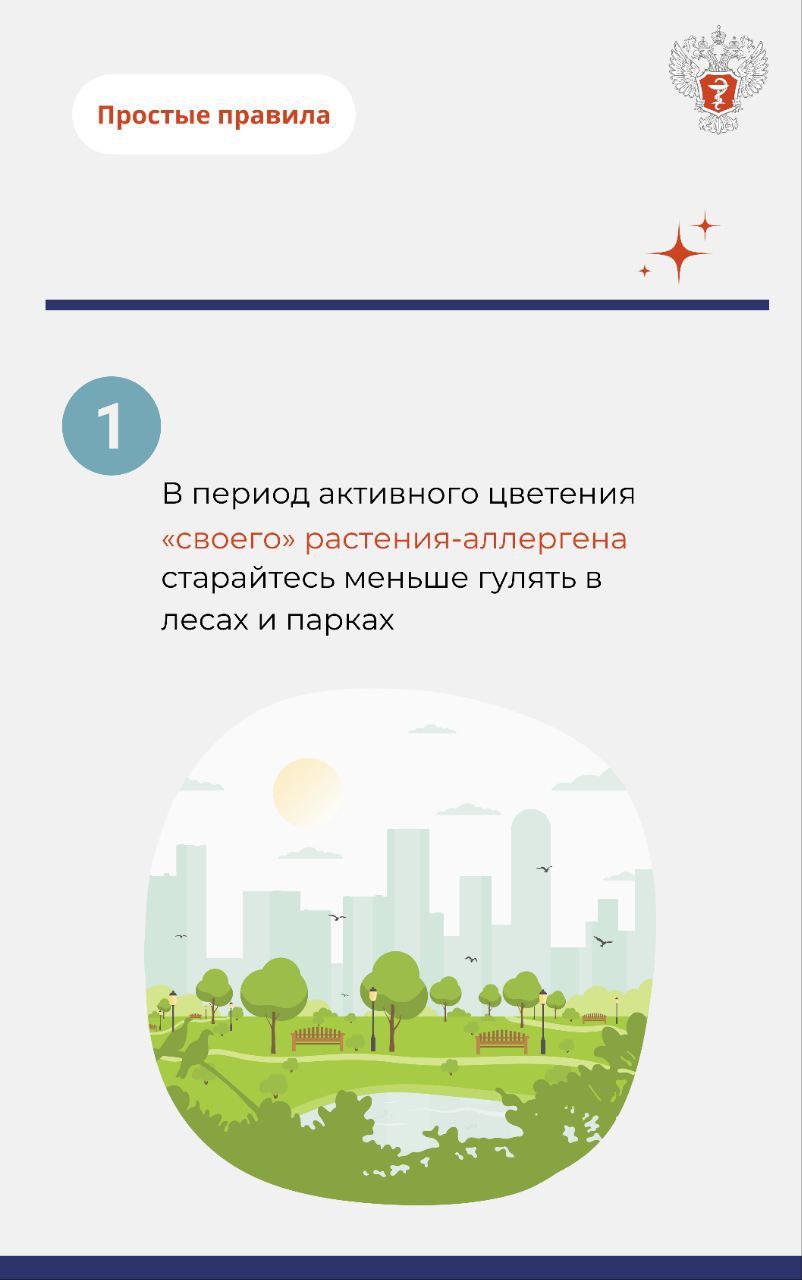 Простые правила

1

В период активного цветения «своего» растения-аллергена старайтесь меньше гулять в лесах и парках